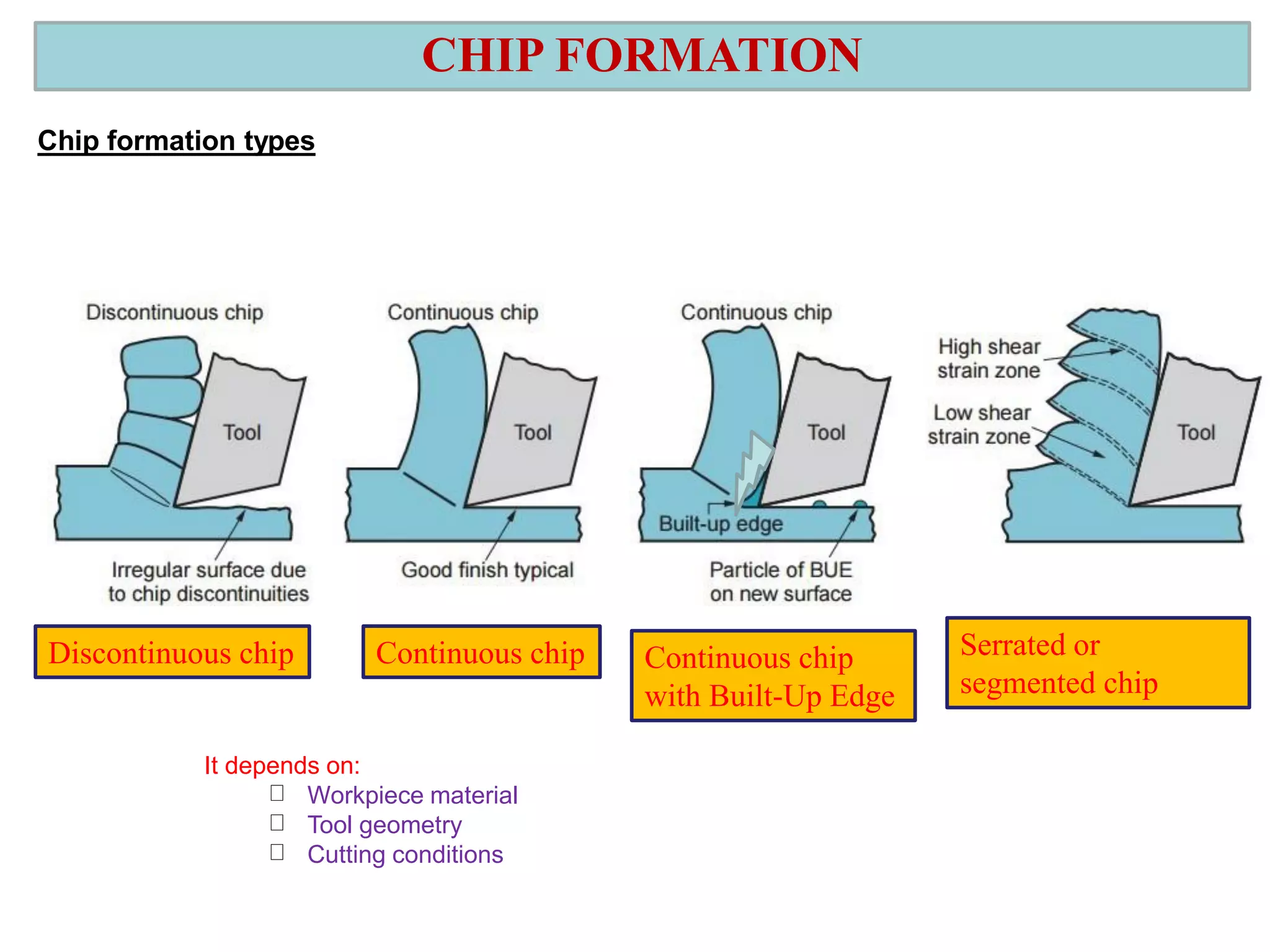 CHIP FORMATION

Chip formation types

Discontinuous chip

Tool

Irregular surface due to chip discontinuities

Continuous chip

Tool

Good finish typical

Continuous chip

Tool

Built-up edge

Particle of BUE on new surface

High shear strain zone

Low shear strain zone

Tool

Discontinuous chip

Continuous chip

Continuous chip with Built-Up Edge

Serrated or segmented chip

It depends on:
□ Workpiece material
□ Tool geometry
□ Cutting conditions